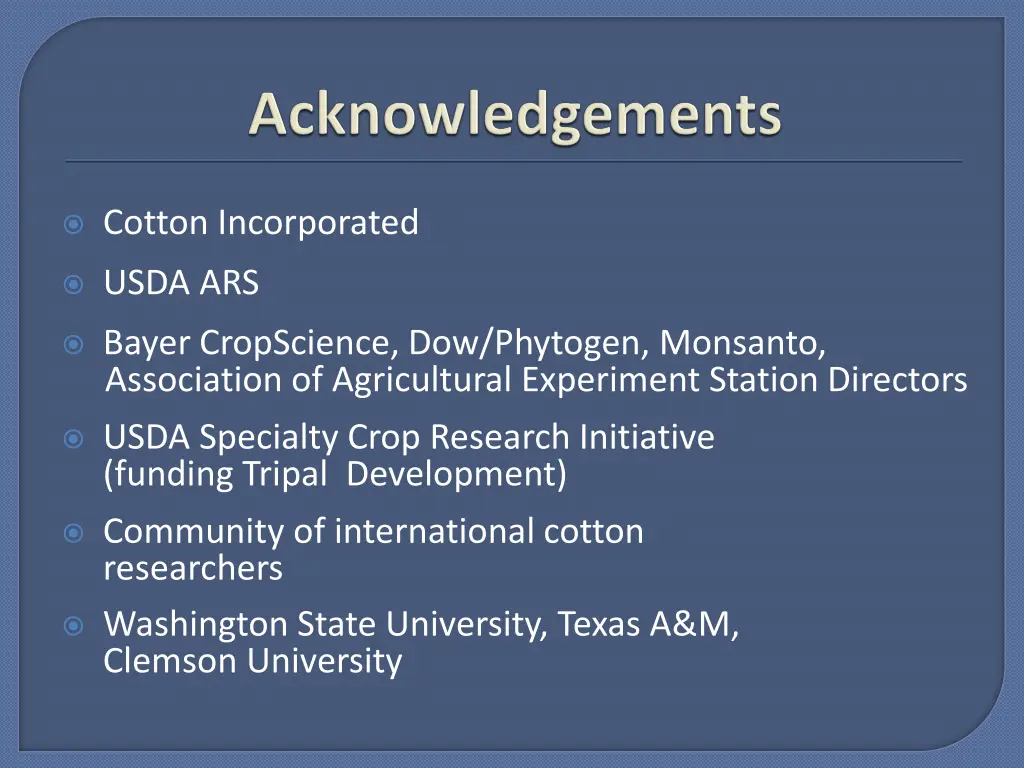 Acknowledgements

Cotton Incorporated

USDA ARS

Bayer CropScience, Dow/Phytogen, Monsanto, Association of Agricultural Experiment Station Directors

USDA Specialty Crop Research Initiative (funding Tripal Development)

Community of international cotton researchers

Washington State University, Texas A&M, Clemson University